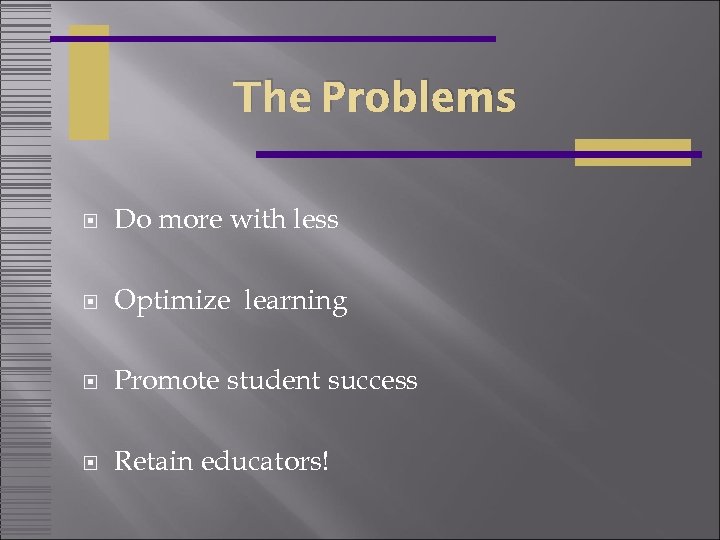 The Problems

- Do more with less
- Optimize learning
- Promote student success
- Retain educators!